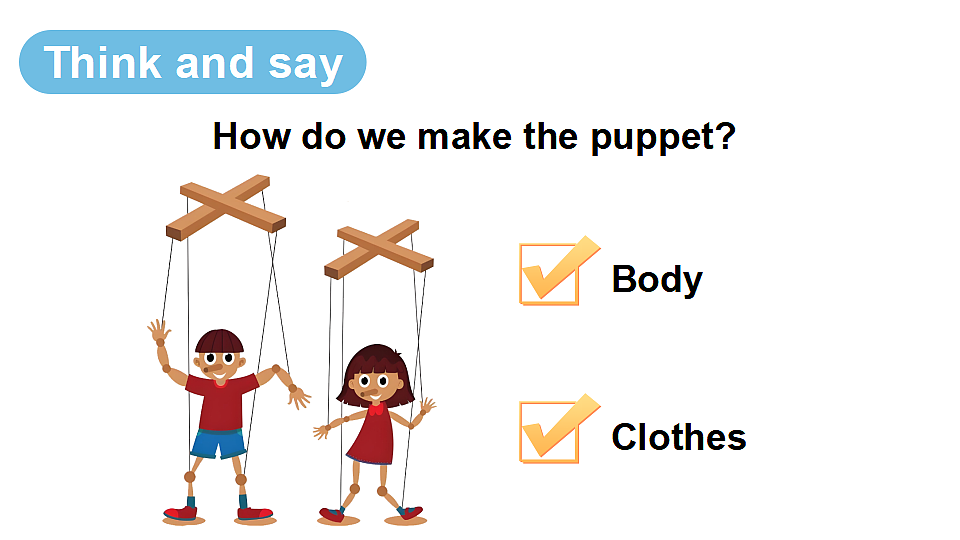 Think and say

How do we make the puppet?

Body

Clothes